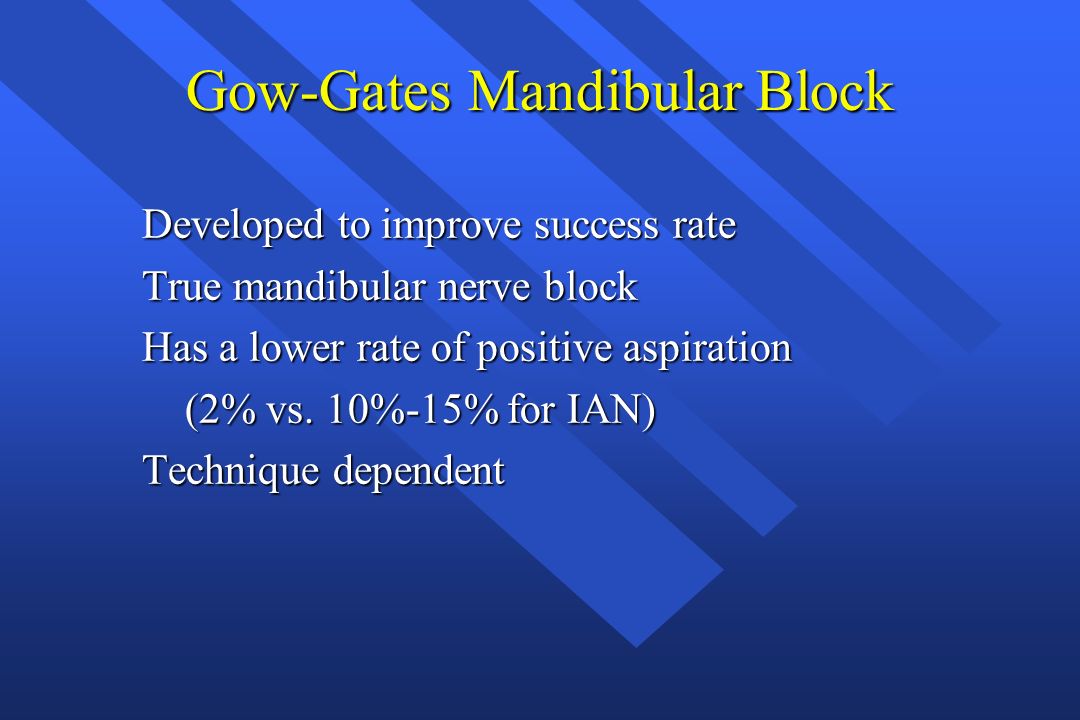 Gow-Gates Mandibular Block

Developed to improve success rate

True mandibular nerve block

Has a lower rate of positive aspiration (2% vs. 10%-15% for IAN)

Technique dependent